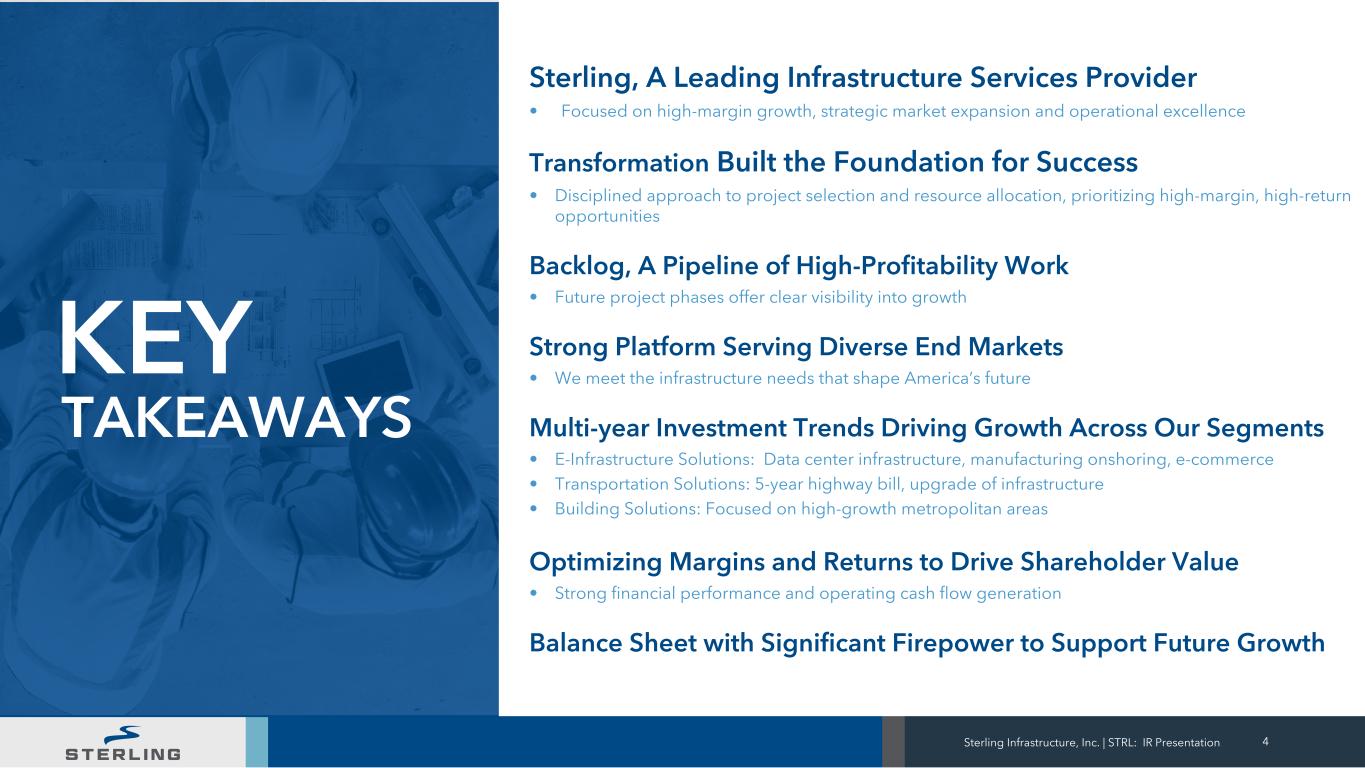 KEY TAKEAWAYS

Sterling, A Leading Infrastructure Services Provider
• Focused on high-margin growth, strategic market expansion and operational excellence

Transformation Built the Foundation for Success
• Disciplined approach to project selection and resource allocation, prioritizing high-margin, high-return opportunities

Backlog, A Pipeline of High-Profitability Work
• Future project phases offer clear visibility into growth

Strong Platform Serving Diverse End Markets
• We meet the infrastructure needs that shape America's future

Multi-year Investment Trends Driving Growth Across Our Segments
• E-Infrastructure Solutions: Data center infrastructure, manufacturing onshoring, e-commerce
• Transportation Solutions: 5-year highway bill, upgrade of infrastructure
• Building Solutions: Focused on high-growth metropolitan areas

Optimizing Margins and Returns to Drive Shareholder Value
• Strong financial performance and operating cash flow generation

Balance Sheet with Significant Firepower to Support Future Growth

STERLING

Sterling Infrastructure, Inc. | STRL: IR Presentation 4